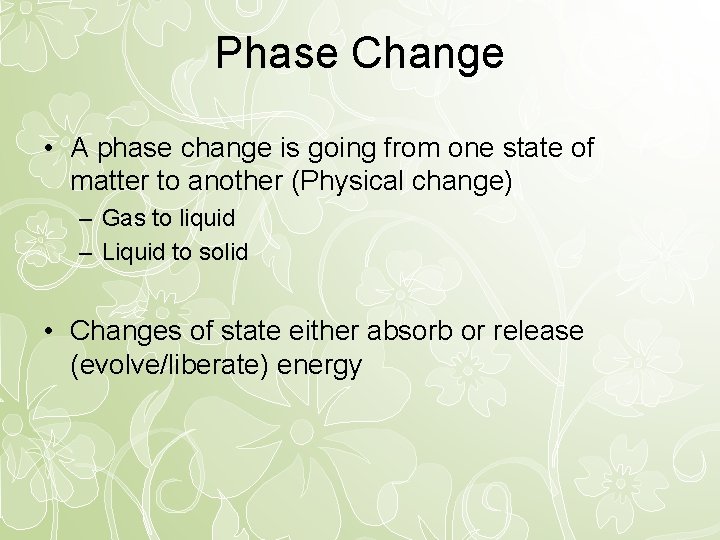 Phase Change

• A phase change is going from one state of matter to another (Physical change)
– Gas to liquid
– Liquid to solid

• Changes of state either absorb or release (evolve/liberate) energy